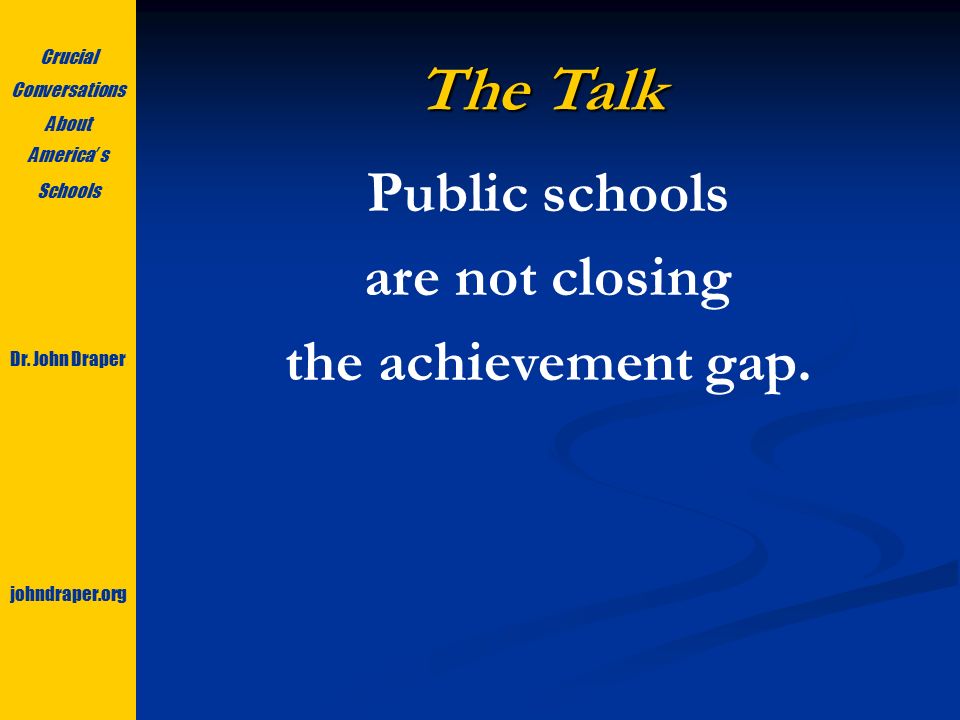 Crucial Conversations About America's Schools

Dr. John Draper

johndraper.org

The Talk

Public schools are not closing the achievement gap.